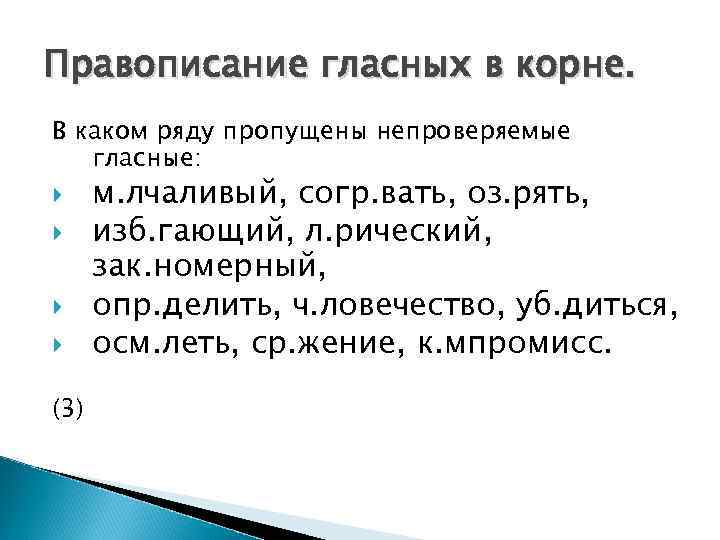 Правописание гласных в корне.

В каком ряду пропущены непроверяемые гласные:

м.лчаливый, согр.вать, оз.рять,

изб.гающий, л.рический, зак.номерный,

опр.делить, ч.ловечество, уб.диться,

осм.леть, ср.жение, к.мпромисс.

(3)